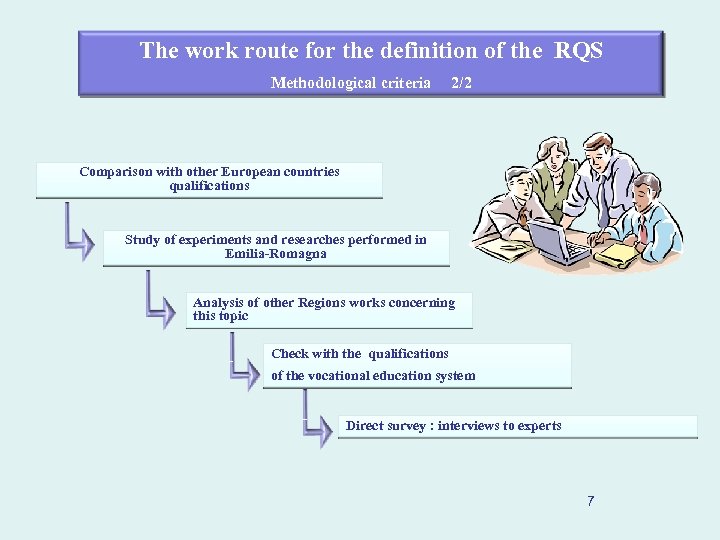 The work route for the definition of the RQS

Methodological criteria 2/2

Comparison with other European countries qualifications

Study of experiments and researches performed in Emilia-Romagna

Analysis of other Regions works concerning this topic

Check with the qualifications of the vocational education system

Direct survey : interviews to experts

7